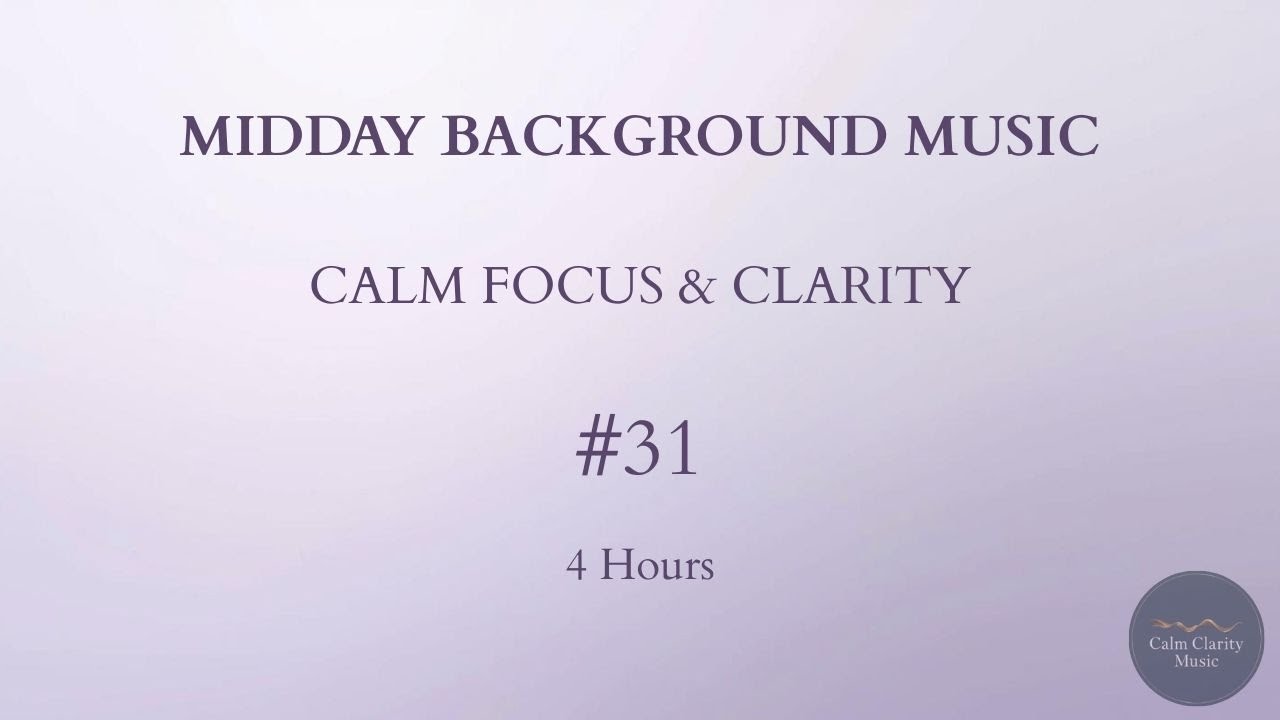 MIDDAY BACKGROUND MUSIC

CALM FOCUS & CLARITY

#31

4 Hours

Calm Clarity Music